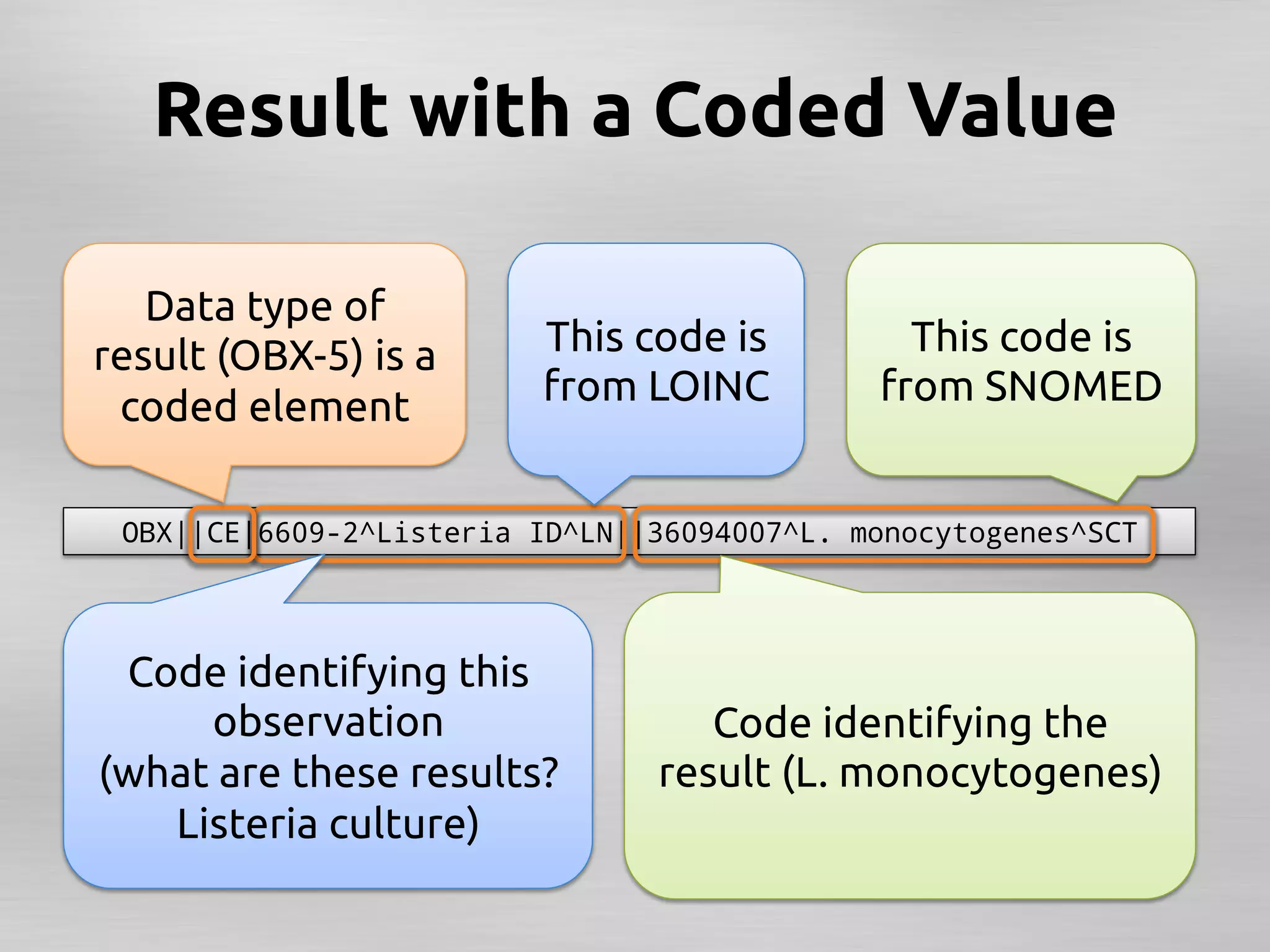 Result with a Coded Value

Data type of result (OBX-5) is a coded element

This code is from LOINC

This code is from SNOMED

OBX||CE|6609-2^Listeria ID^LN||36094007^L. monocytogenes^SCT

Code identifying this observation (what are these results? Listeria culture)

Code identifying the result (L. monocytogenes)